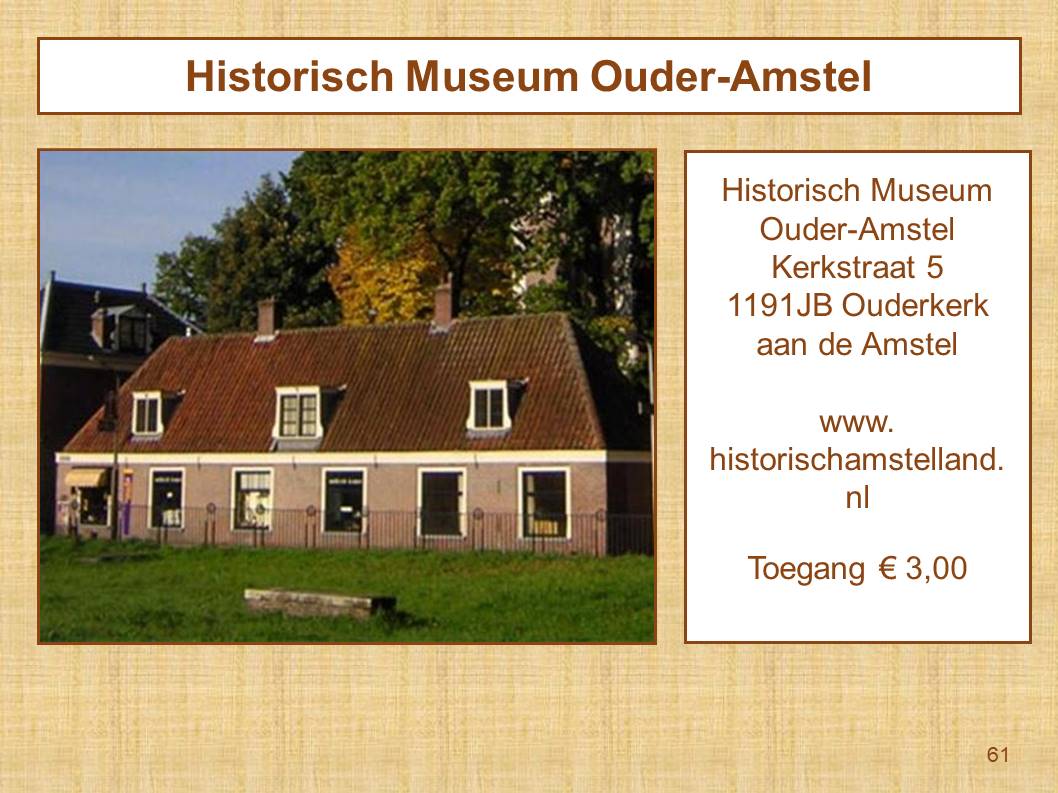 Historisch Museum Ouder-Amstel

Historisch Museum Ouder-Amstel Kerkstraat 5 1191JB Ouderkerk aan de Amstel

www. historischamstelland. nl

Toegang € 3,00

61